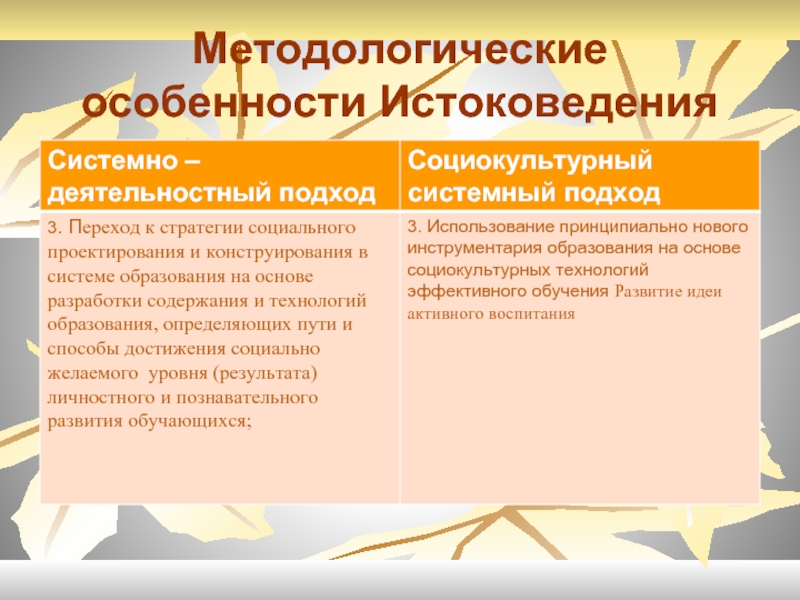 Методологические особенности Истоковедения

| Системно – деятельностный подход | Социокультурный системный подход |
|---|---|
| 3. Переход к стратегии социального проектирования и конструирования в системе образования на основе разработки содержания и технологий образования, определяющих пути и способы достижения социально желаемого уровня (результата) личностного и познавательного развития обучающихся; | 3. Использование принципиально нового инструментария образования на основе социокультурных технологий эффективного обучения Развитие идеи активного воспитания |